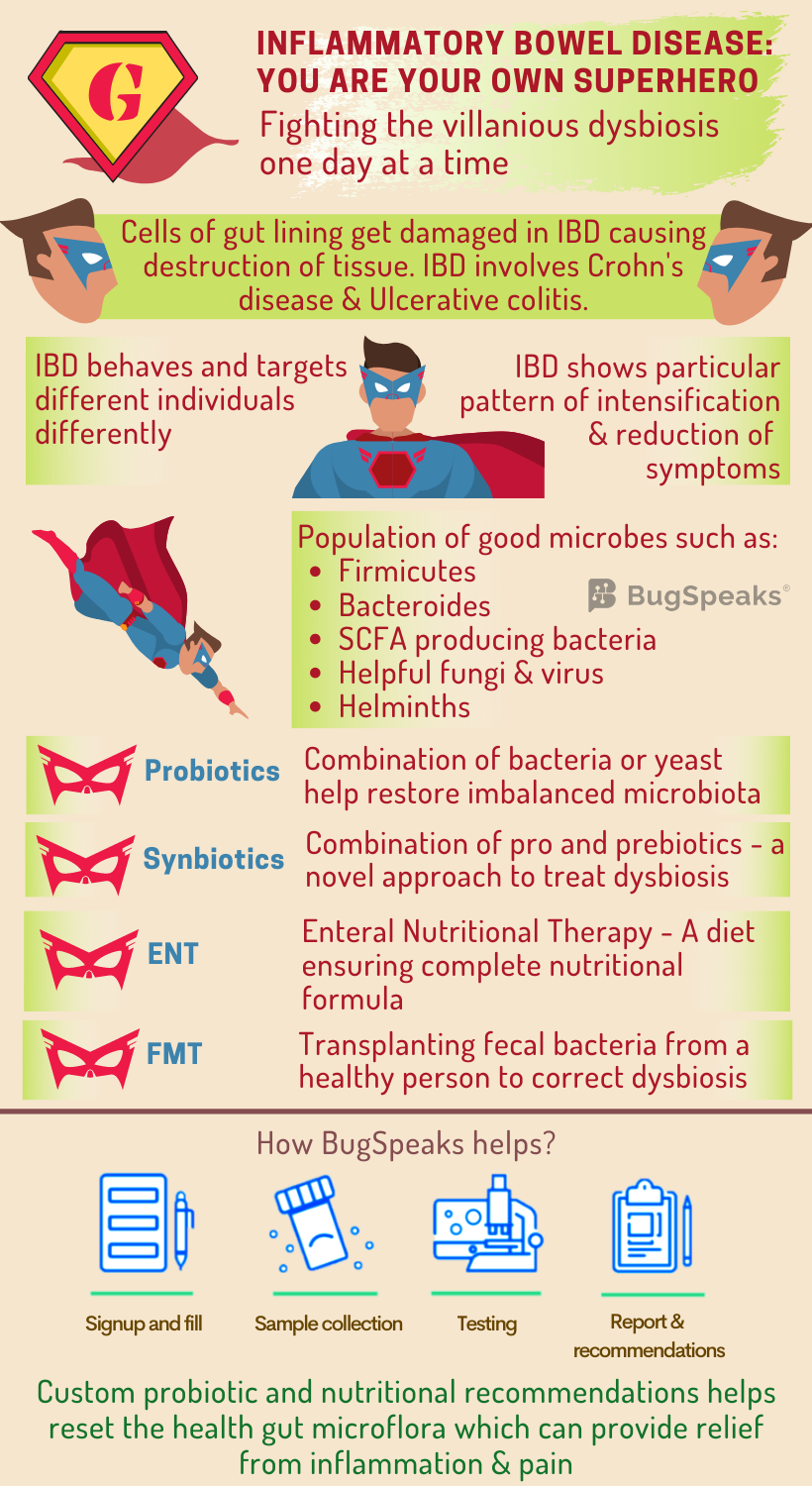 G

INFLAMMATORY BOWEL DISEASE: YOU ARE YOUR OWN SUPERHERO

Fighting the villanious dysbiosis one day at a time

Cells of gut lining get damaged in IBD causing destruction of tissue. IBD involves Crohn's disease & Ulcerative colitis.

IBD behaves and targets different individuals differently

IBD shows particular pattern of intensification & reduction of symptoms

Population of good microbes such as:
- Firmicutes
- Bacteroides
- SCFA producing bacteria
- Helpful fungi & virus
- Helminths

BugSpeaks®

Probiotics
Combination of bacteria or yeast help restore imbalanced microbiota

Synbiotics
Combination of pro and prebiotics - a novel approach to treat dysbiosis

ENT
Enteral Nutritional Therapy - A diet ensuring complete nutritional formula

FMT
Transplanting fecal bacteria from a healthy person to correct dysbiosis

How BugSpeaks helps?

Signup and fill

Sample collection

Testing

Report & recommendations

Custom probiotic and nutritional recommendations helps reset the health gut microflora which can provide relief from inflammation & pain